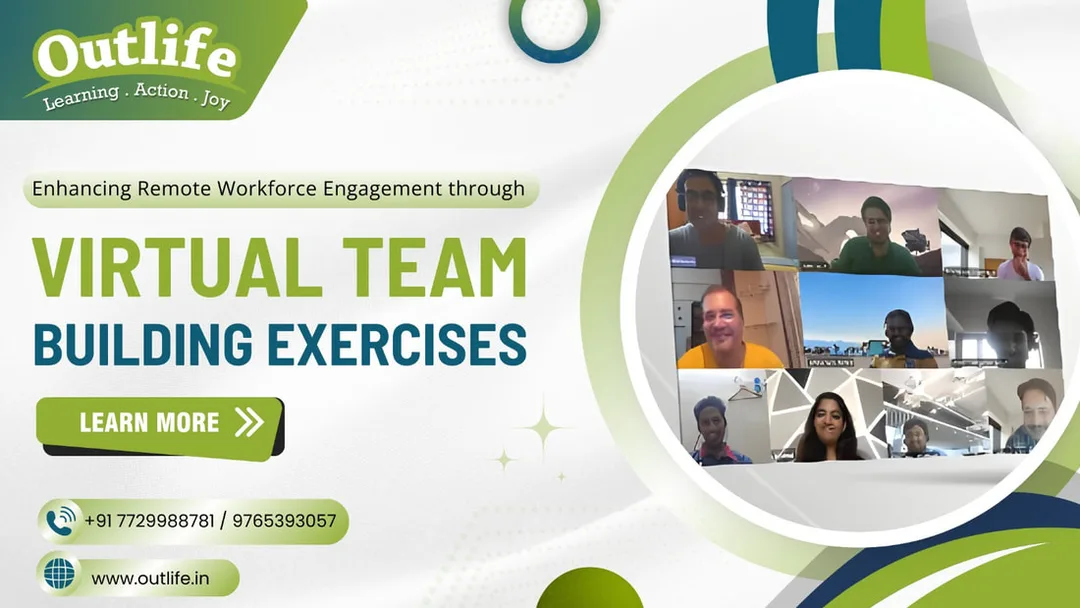 Outlife
Learning . Action . Joy

Enhancing Remote Workforce Engagement through

VIRTUAL TEAM
BUILDING EXERCISES

LEARN MORE

+91 7729988781 / 9765393057

www.outlife.in